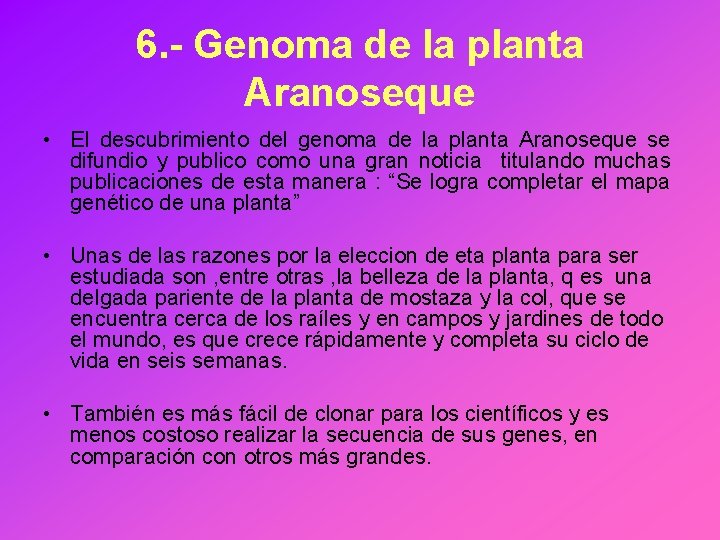 6.- Genoma de la planta Aranoseque

• El descubrimiento del genoma de la planta Aranoseque se difundio y publico como una gran noticia titulando muchas publicaciones de esta manera : “Se logra completar el mapa genético de una planta”

• Unas de las razones por la eleccion de eta planta para ser estudiada son ,entre otras ,la belleza de la planta, q es una delgada pariente de la planta de mostaza y la col, que se encuentra cerca de los raíles y en campos y jardines de todo el mundo, es que crece rápidamente y completa su ciclo de vida en seis semanas.

• También es más fácil de clonar para los científicos y es menos costoso realizar la secuencia de sus genes, en comparación con otros más grandes.